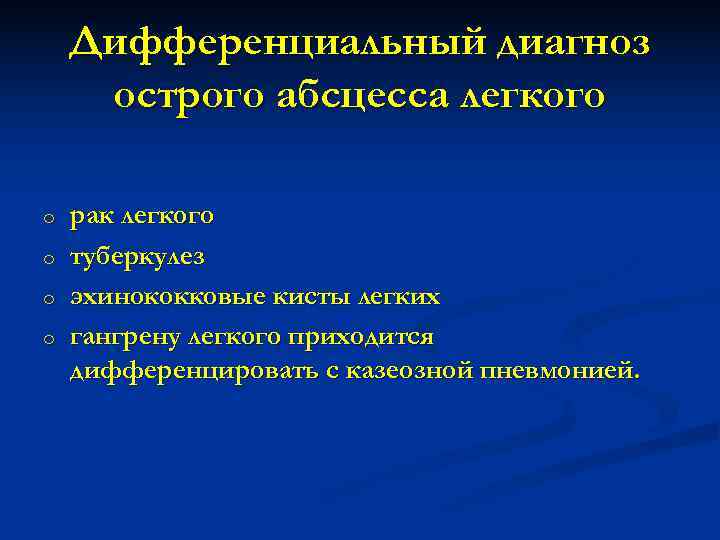 Дифференциальный диагноз острого абсцесса легкого

o рак легкого
o туберкулез
o эхинококковые кисты легких
o гангрену легкого приходится дифференцировать с казеозной пневмонией.